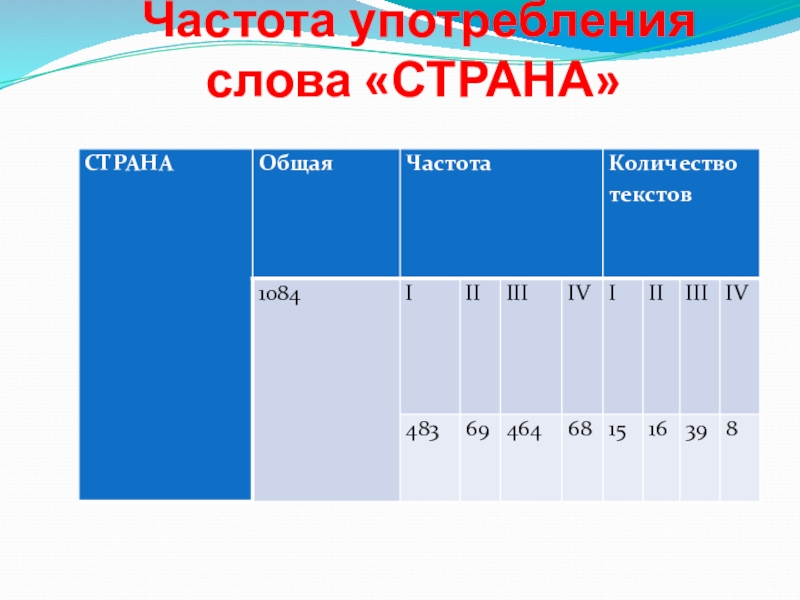 Частота употребления слова «СТРАНА»

| СТРАНА | Общая | Частота | | | | Количество текстов | | | |
|---|---|---|---|---|---|---|---|---|---|
| | 1084 | I | II | III | IV | I | II | III | IV |
| | | 483 | 69 | 464 | 68 | 15 | 16 | 39 | 8 |